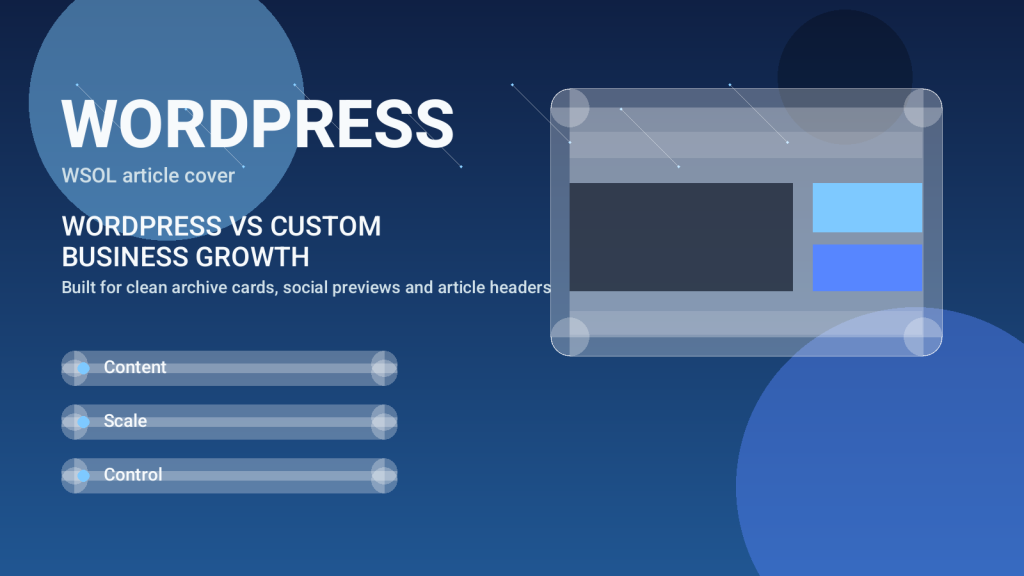 WORDPRESS
WSOL article cover

WORDPRESS VS CUSTOM BUSINESS GROWTH
Built for clean archive cards, social previews and article headers

Content

Scale

Control